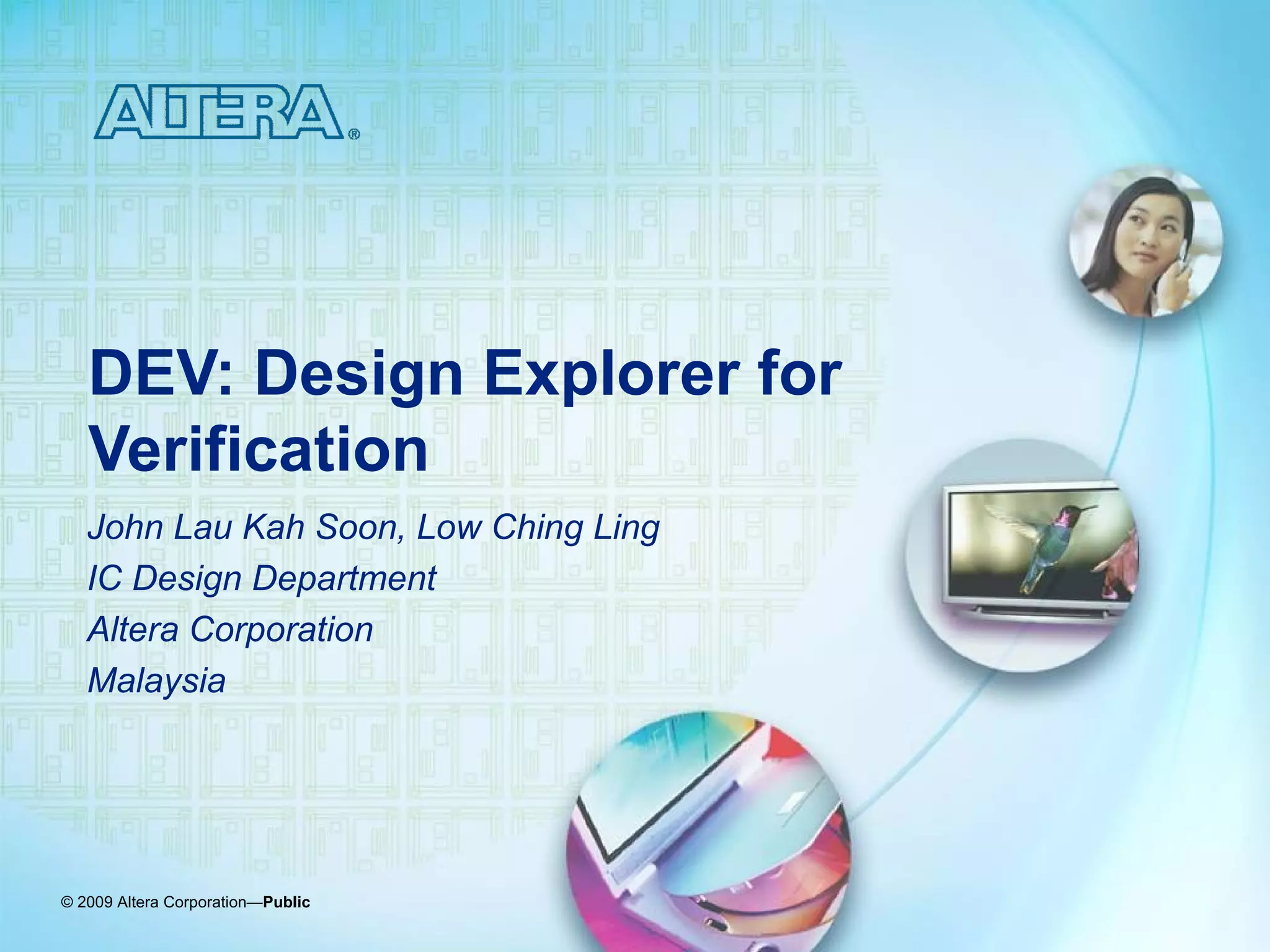 ALTERA®

DEV: Design Explorer for Verification

John Lau Kah Soon, Low Ching Ling
IC Design Department
Altera Corporation
Malaysia

© 2009 Altera Corporation—Public